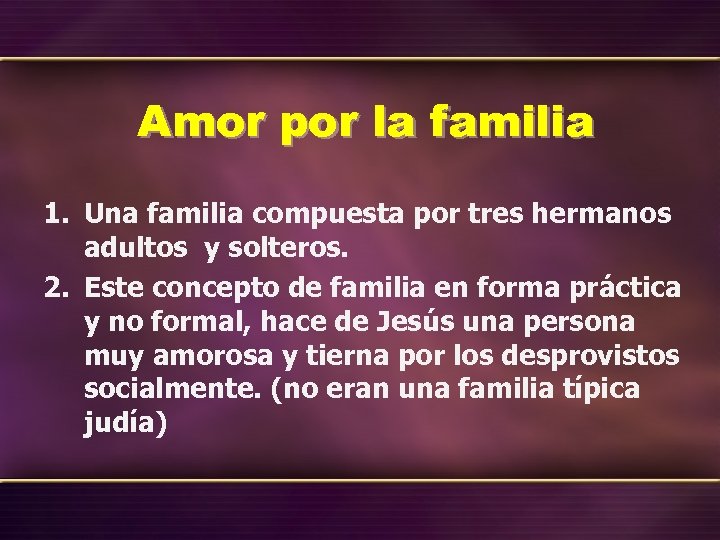 Amor por la familia

1. Una familia compuesta por tres hermanos adultos  y solteros.
2. Este concepto de familia en forma práctica y no formal, hace de Jesús una persona muy amorosa y tierna por los desprovistos socialmente. (no eran una familia típica judía)